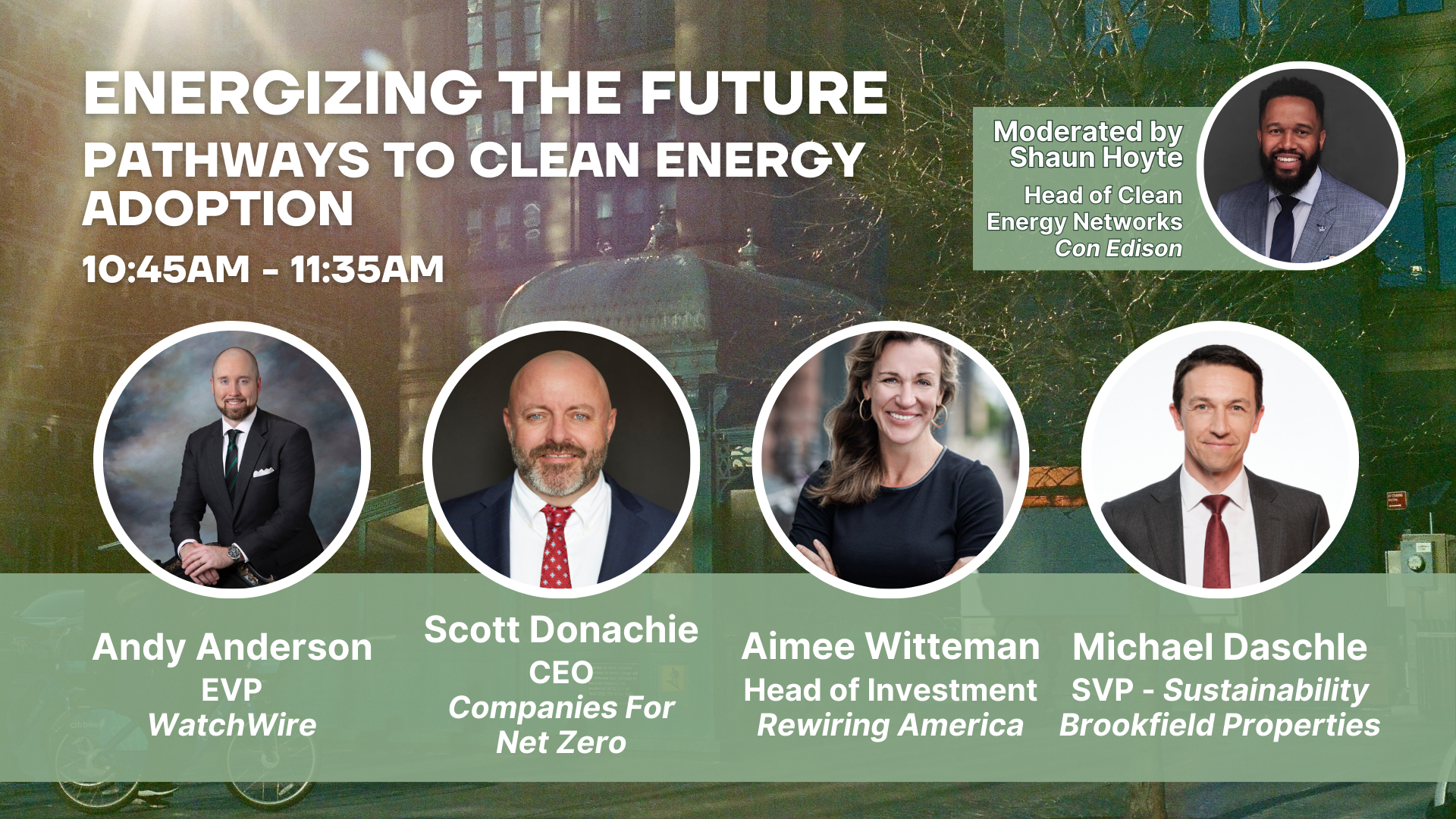 ENERGIZING THE FUTURE
PATHWAYS TO CLEAN ENERGY ADOPTION
10:45AM - 11:35AM

Moderated by Shaun Hoyte
Head of Clean Energy Networks
Con Edison

Andy Anderson
EVP
WatchWire

Scott Donachie
CEO
Companies For Net Zero

Aimee Witteman
Head of Investment
Rewiring America

Michael Daschle
SVP - Sustainability
Brookfield Properties